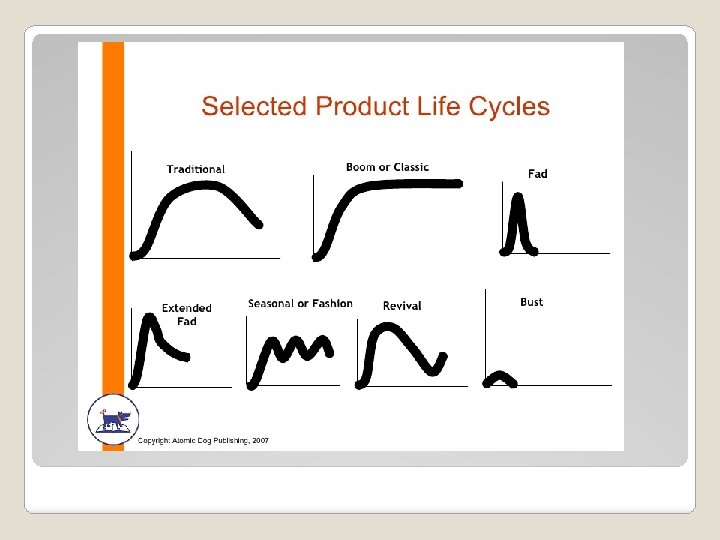 Selected Product Life Cycles

Traditional

Boom or Classic

Fad

Extended Fad

Seasonal or Fashion

Revival

Bust

Copyright: Atomic Dog Publishing, 2007